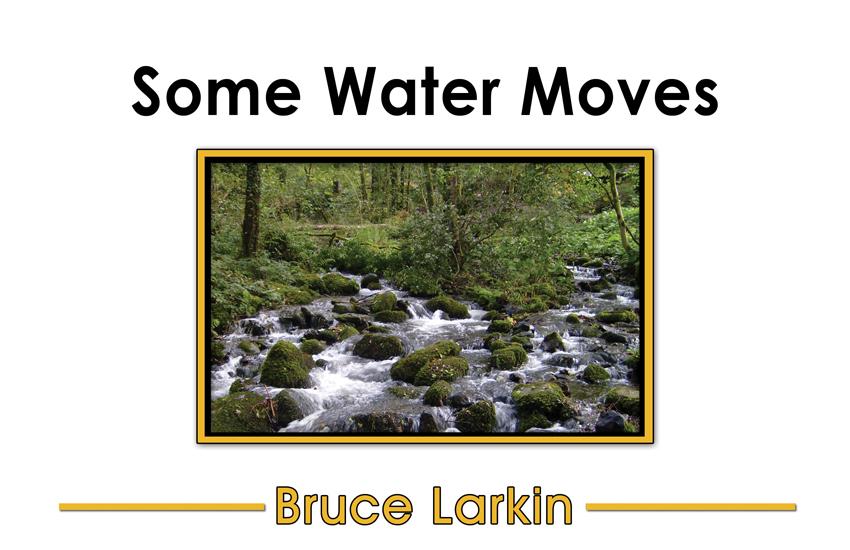 Some Water Moves

Bruce Larkin